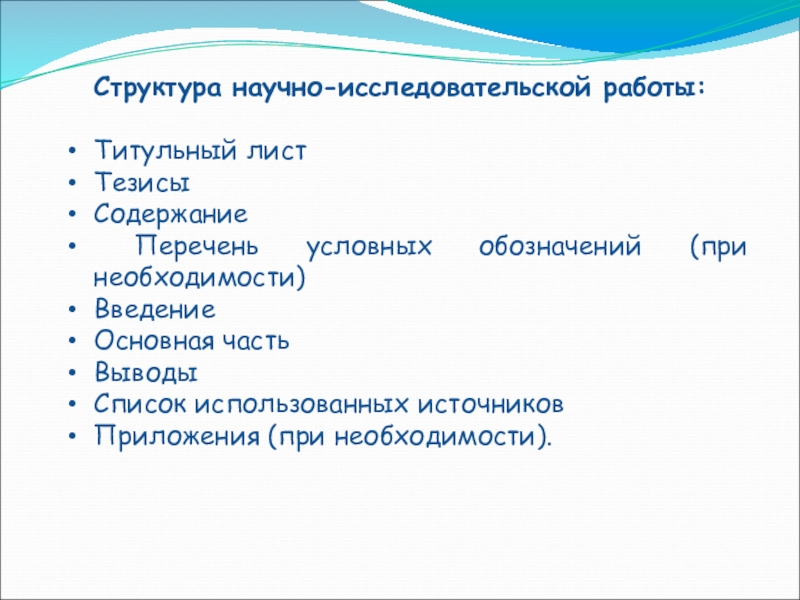 Структура научно-исследовательской работы:

• Титульный лист
• Тезисы
• Содержание
• Перечень условных обозначений (при необходимости)
• Введение
• Основная часть
• Выводы
• Список использованных источников
• Приложения (при необходимости).